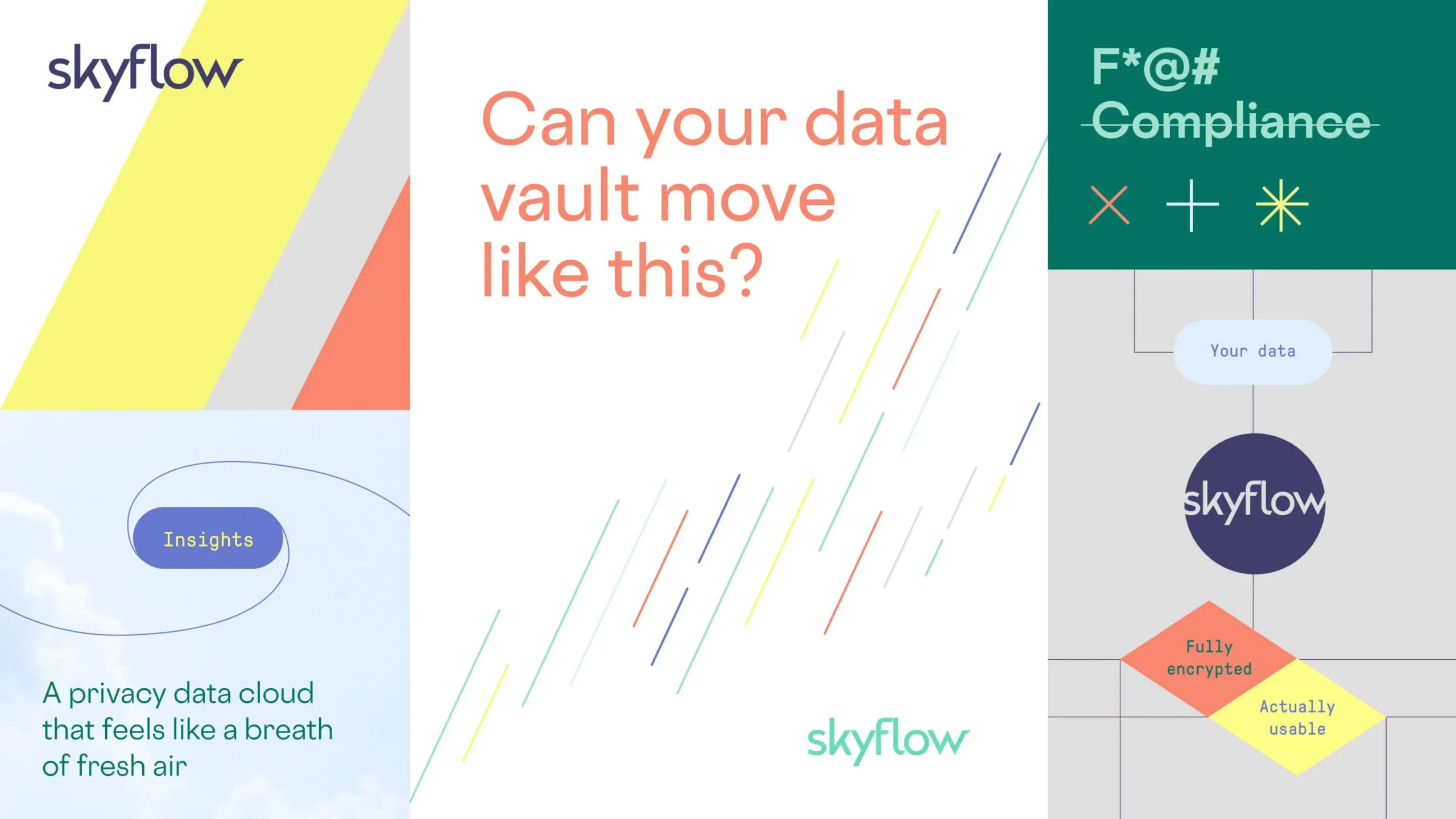 skyflow

Insights

A privacy data cloud that feels like a breath of fresh air

Can your data vault move like this?

skyflow

F*@#
Compliance

Your data

skyflow

Fully encrypted

Actually usable